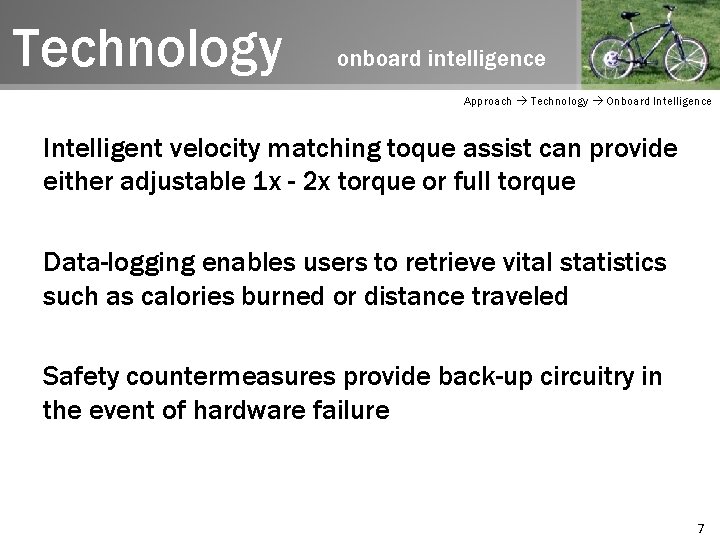 Technology onboard intelligence

Approach → Technology → Onboard Intelligence

Intelligent velocity matching toque assist can provide either adjustable 1x - 2x torque or full torque

Data-logging enables users to retrieve vital statistics such as calories burned or distance traveled

Safety countermeasures provide back-up circuitry in the event of hardware failure

7